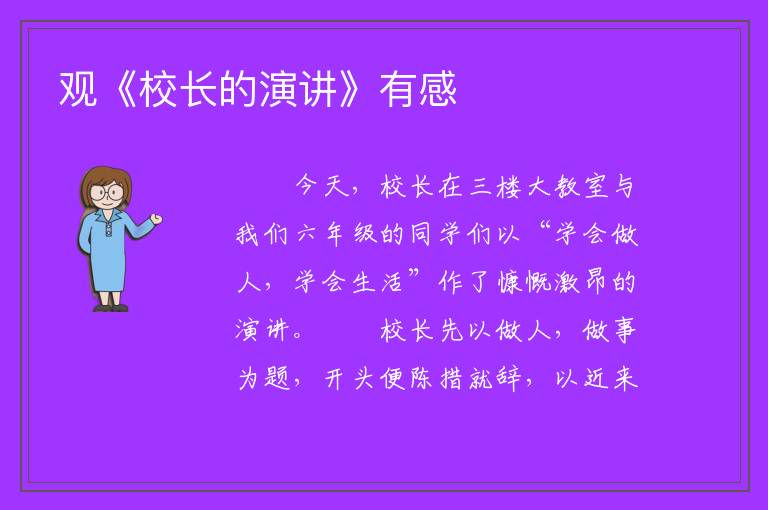 观《校长的演讲》有感

今天，校长在三楼大教室与我们六年级的同学们以“学会做人，学会生活”作了慷慨激昂的演讲。　　校长先以做人，做事为题，开头便陈措就辞，以近来